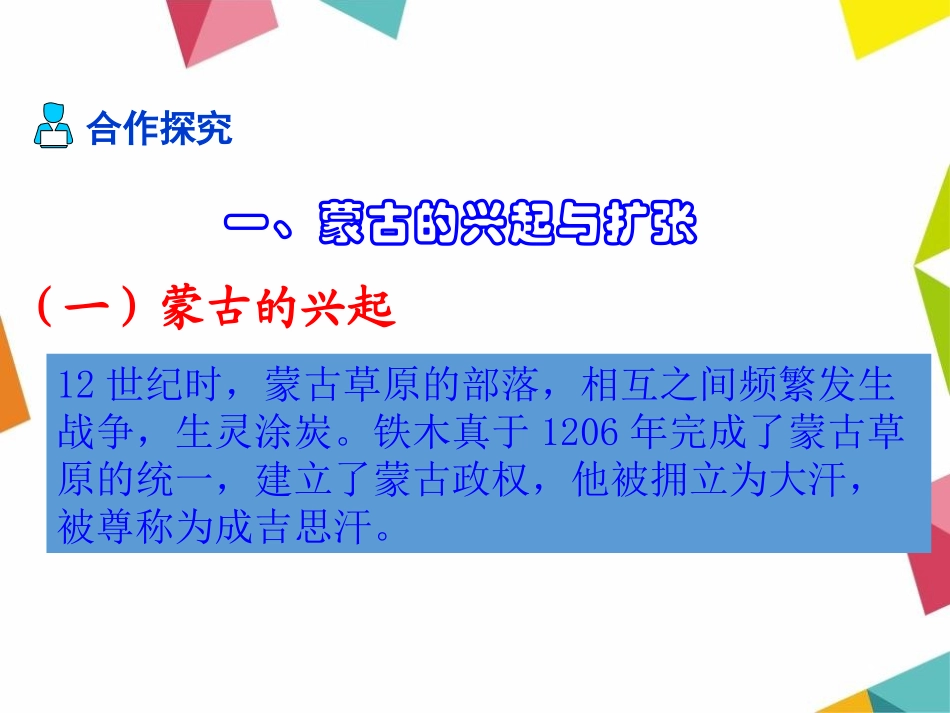 合作探究

一、蒙古的兴起与扩张

（一）蒙古的兴起

12 世纪时，蒙古草原的部落，相互之间频繁发生战争，生灵涂炭。铁木真于 1206 年完成了蒙古草原的统一，建立了蒙古政权，他被拥立为大汗，被尊称为成吉思汗。